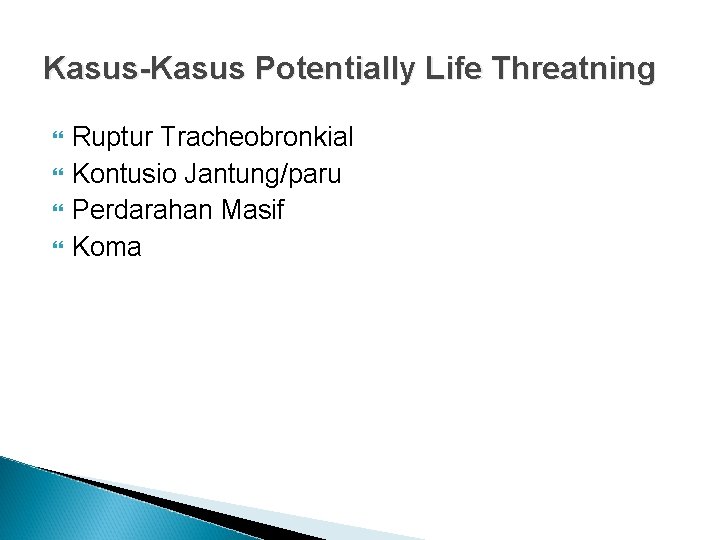 Kasus-Kasus Potentially Life Threatning

- Ruptur Tracheobronkial
- Kontusio Jantung/paru
- Perdarahan Masif
- Koma